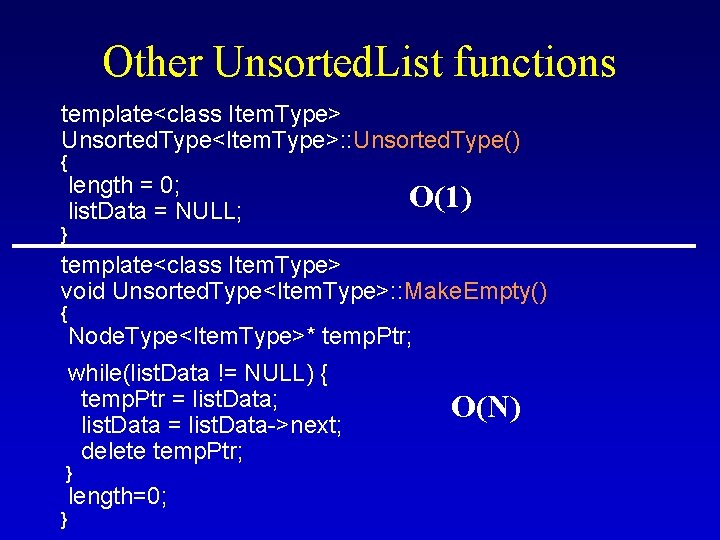 Other UnsortedList functions

template<class ItemType>
UnsortedType<ItemType>::UnsortedType()
{
 length = 0;
 listData = NULL;
}

O(1)

template<class ItemType>
void UnsortedType<ItemType>::MakeEmpty()
{
 NodeType<ItemType>* tempPtr;

 while(listData != NULL) {
  tempPtr = listData;
  listData = listData->next;
  delete tempPtr;
 }
 length=0;
}

O(N)